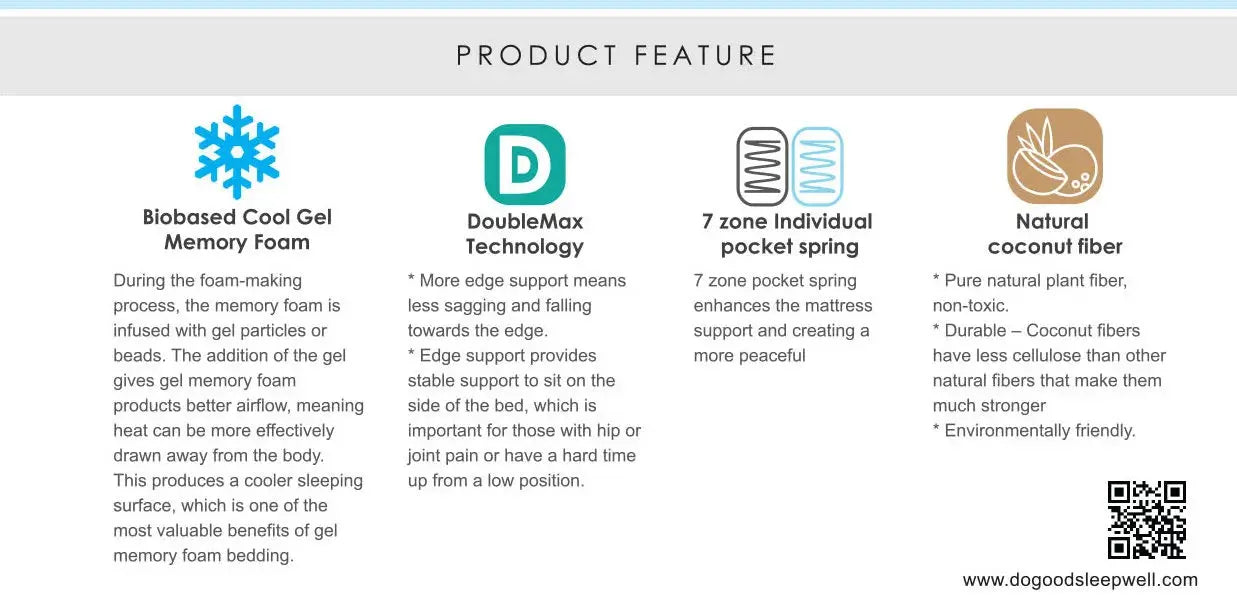 PRODUCT FEATURE

Biobased Cool Gel Memory Foam

During the foam-making process, the memory foam is infused with gel particles or beads. The addition of the gel gives gel memory foam products better airflow, meaning heat can be more effectively drawn away from the body. This produces a cooler sleeping surface, which is one of the most valuable benefits of gel memory foam bedding.

D

DoubleMax Technology

* More edge support means less sagging and falling towards the edge.
* Edge support provides stable support to sit on the side of the bed, which is important for those with hip or joint pain or have a hard time up from a low position.

7 zone Individual pocket spring

7 zone pocket spring enhances the mattress support and creating a more peaceful

Natural coconut fiber

* Pure natural plant fiber, non-toxic.
* Durable – Coconut fibers have less cellulose than other natural fibers that make them much stronger
* Environmentally friendly.

www.dogoodsleepwell.com